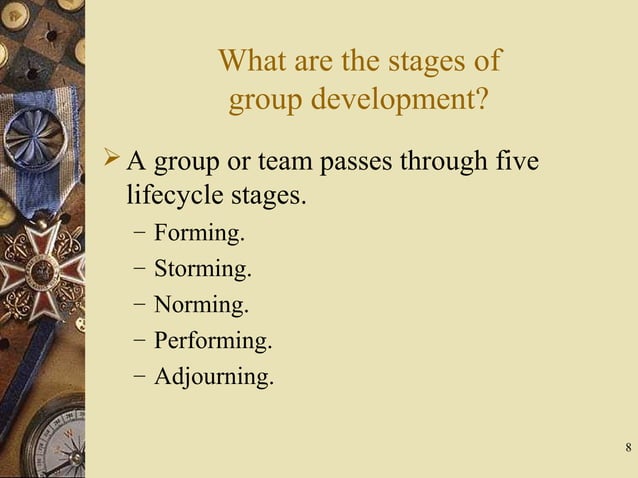 What are the stages of group development?

➢ A group or team passes through five lifecycle stages.

– Forming.
– Storming.
– Norming.
– Performing.
– Adjourning.

8